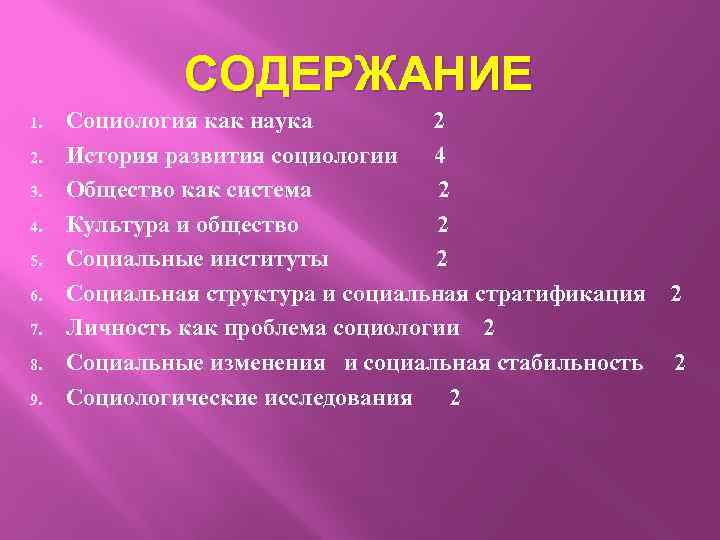 СОДЕРЖАНИЕ

1. Социология как наука 2
2. История развития социологии 4
3. Общество как система 2
4. Культура и общество 2
5. Социальные институты 2
6. Социальная структура и социальная стратификация 2
7. Личность как проблема социологии 2
8. Социальные изменения и социальная стабильность 2
9. Социологические исследования 2